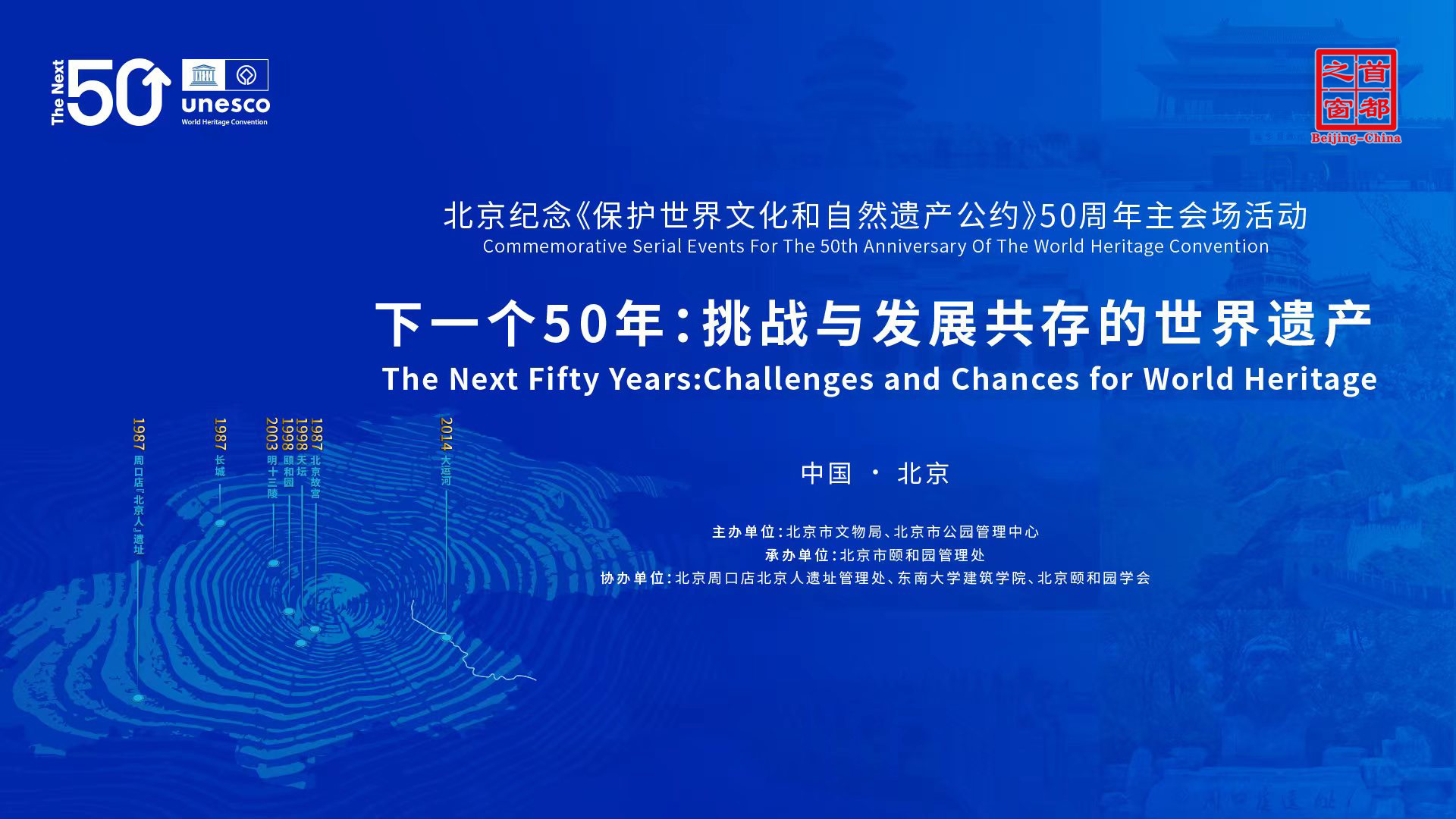 The Next 50
unesco
World Heritage Convention

首都之窗
Beijing-China

北京纪念《保护世界文化和自然遗产公约》50周年主会场活动
Commemorative Serial Events For The 50th Anniversary Of The World Heritage Convention

下一个50年：挑战与发展共存的世界遗产
The Next Fifty Years:Challenges and Chances for World Heritage

1987 周口店『北京人』遗址
1987 长城
2003 明十三陵
1998 颐和园
1998 天坛
1987 北京故宫
2014 大运河

中国 · 北京

主办单位：北京市文物局、北京市公园管理中心
承办单位：北京市颐和园管理处
协办单位：北京周口店北京人遗址管理处、东南大学建筑学院、北京颐和园学会